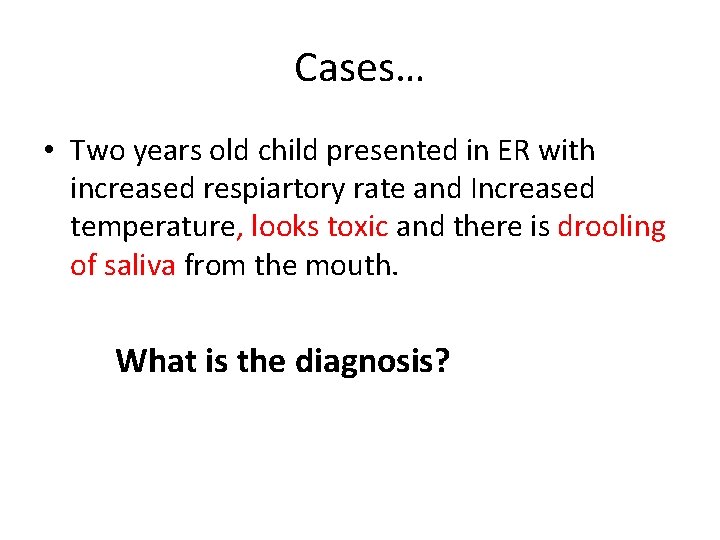 Cases…

• Two years old child presented in ER with increased respiartory rate and Increased temperature, looks toxic and there is drooling of saliva from the mouth.

What is the diagnosis?